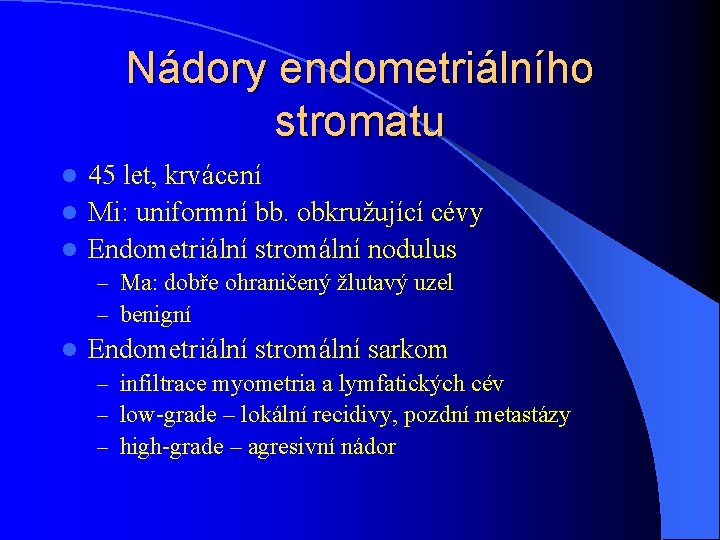 Nádory endometriálního stromatu

- 45 let, krvácení
- Mi: uniformní bb. obkružující cévy
- Endometriální stromální nodulus
  – Ma: dobře ohraničený žlutavý uzel
  – benigní
- Endometriální stromální sarkom
  – infiltrace myometria a lymfatických cév
  – low-grade – lokální recidivy, pozdní metastázy
  – high-grade – agresivní nádor